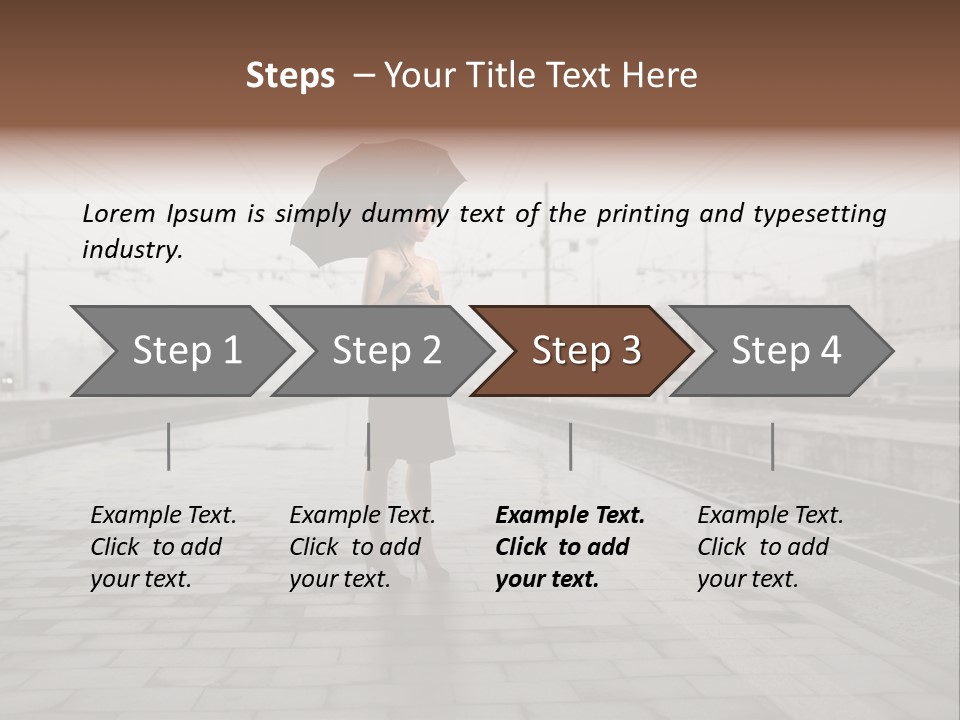 Steps – Your Title Text Here

Lorem Ipsum is simply dummy text of the printing and typesetting industry.

Step 1

Step 2

Step 3

Step 4

Example Text. Click to add your text.

Example Text. Click to add your text.

Example Text. Click to add your text.

Example Text. Click to add your text.